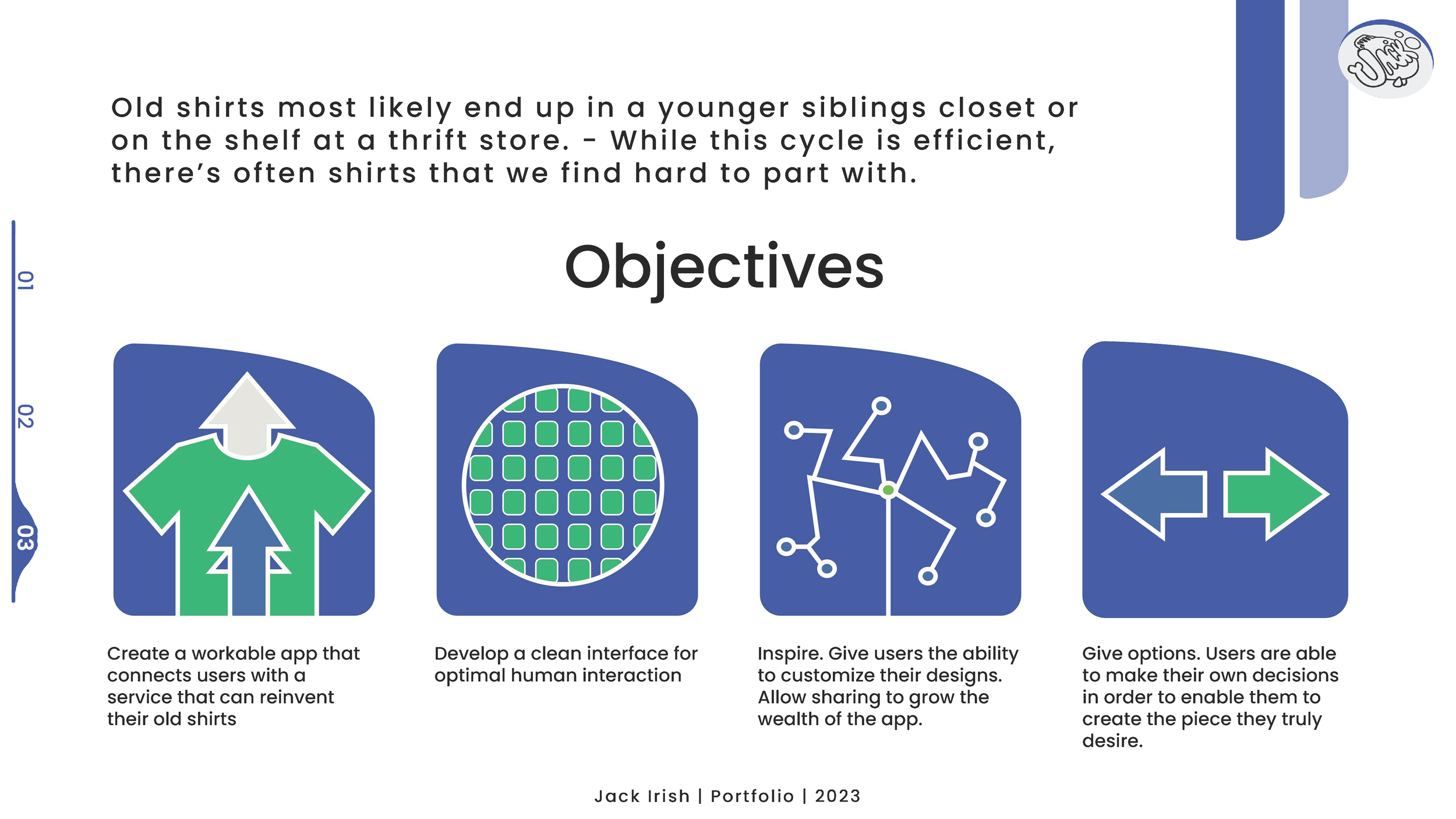 Old shirts most likely end up in a younger siblings closet or on the shelf at a thrift store. - While this cycle is efficient, there's often shirts that we find hard to part with.

01

02

03

Objectives

Create a workable app that connects users with a service that can reinvent their old shirts

Develop a clean interface for optimal human interaction

Inspire. Give users the ability to customize their designs. Allow sharing to grow the wealth of the app.

Give options. Users are able to make their own decisions in order to enable them to create the piece they truly desire.

Jack Irish | Portfolio | 2023